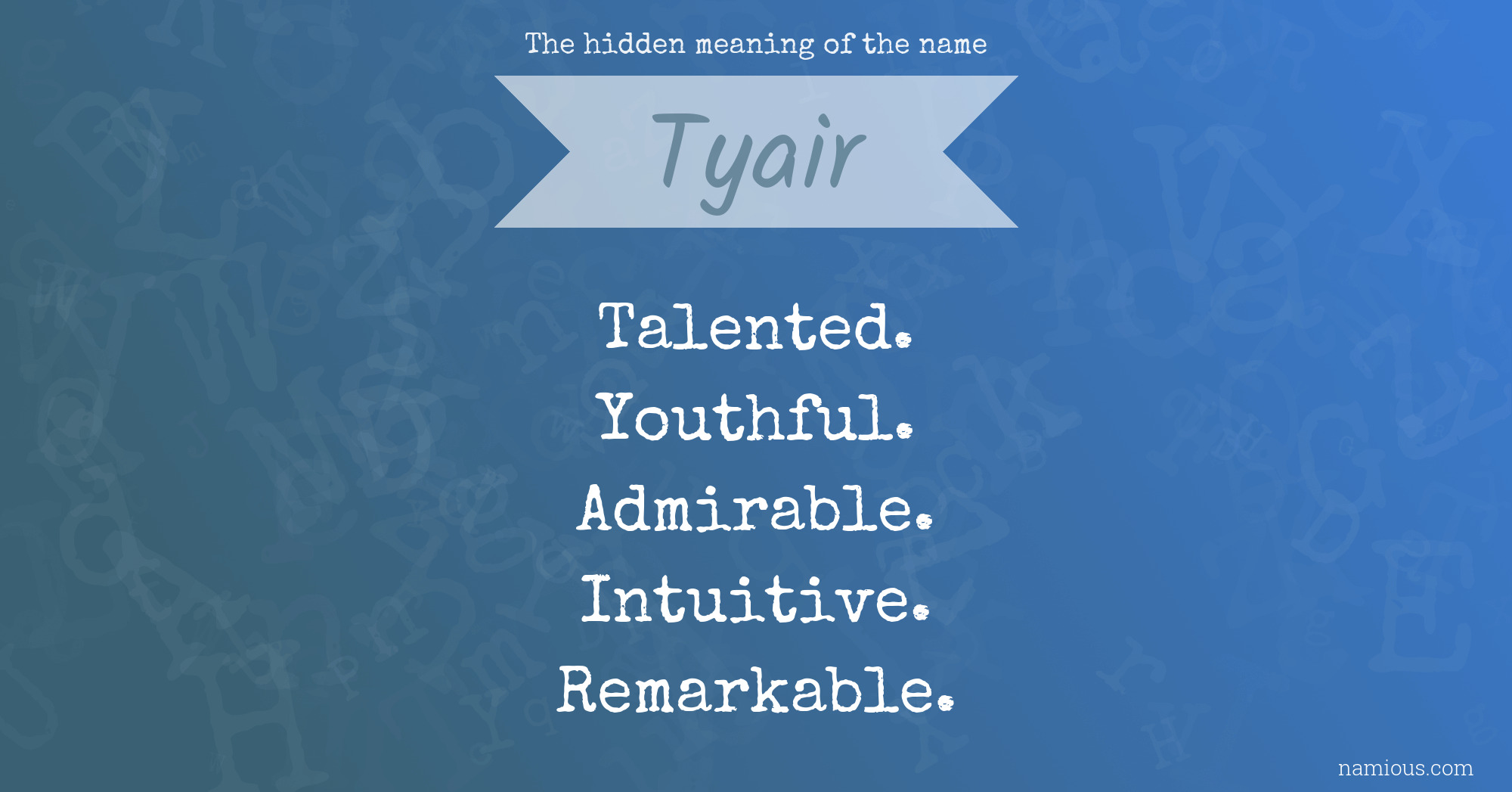 The hidden meaning of the name

Tyair

Talented.
Youthful.
Admirable.
Intuitive.
Remarkable.

namious.com